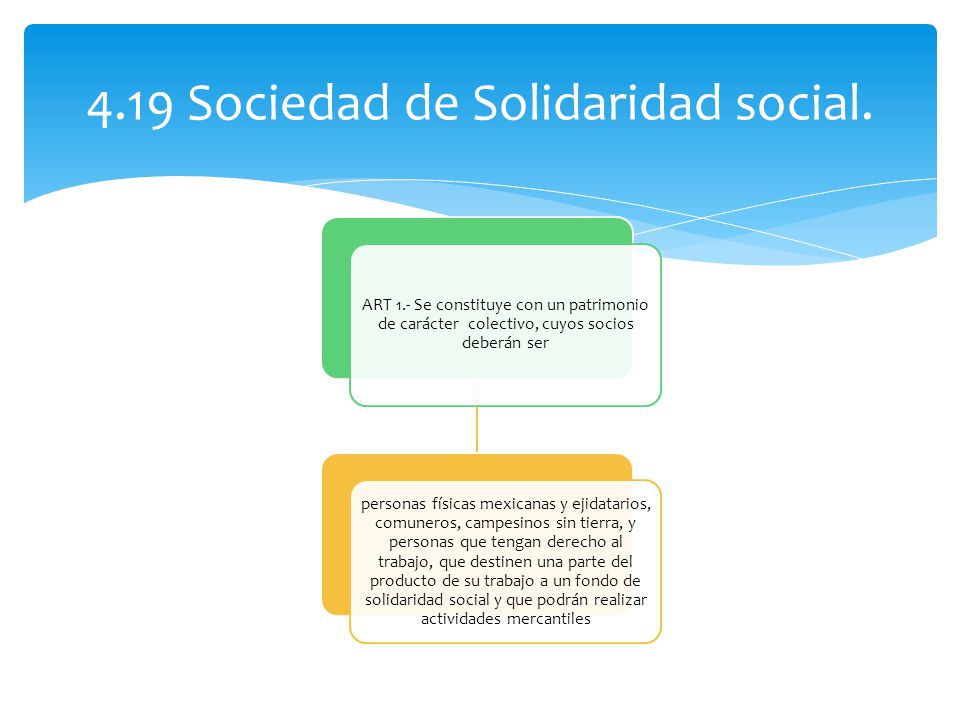 4.19 Sociedad de Solidaridad social.

ART 1.- Se constituye con un patrimonio de carácter colectivo, cuyos socios deberán ser

personas físicas mexicanas y ejidatarios, comuneros, campesinos sin tierra, y personas que tengan derecho al trabajo, que destinen una parte del producto de su trabajo a un fondo de solidaridad social y que podrán realizar actividades mercantiles